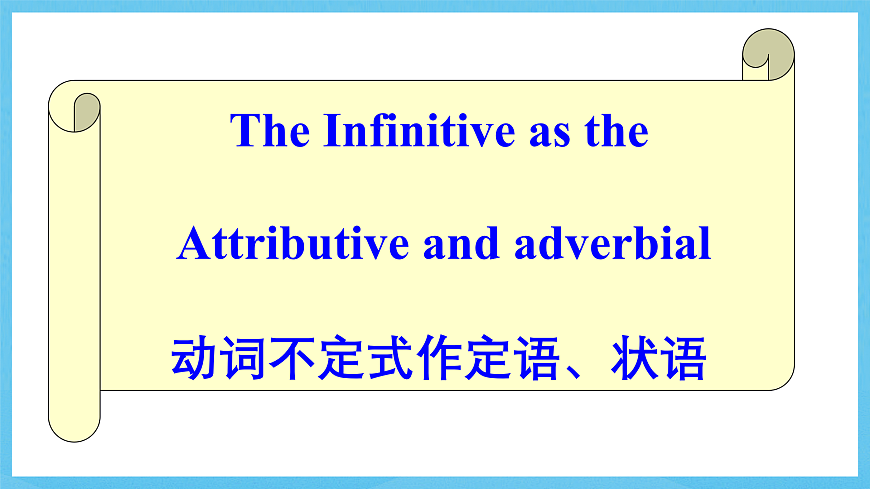 The Infinitive as the

Attributive and adverbial

动词不定式作定语、状语